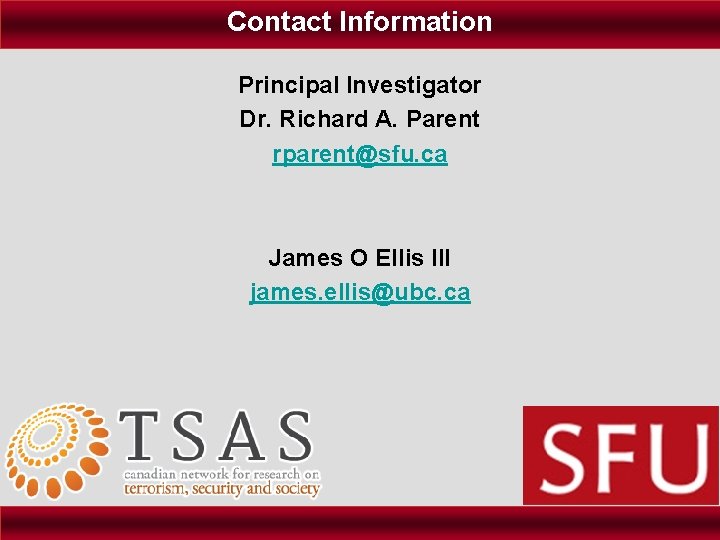 Contact Information

Principal Investigator
Dr. Richard A. Parent
rparent@sfu.ca

James O Ellis III
james.ellis@ubc.ca

TSAS
canadian network for research on
terrorism, security and society

SFU